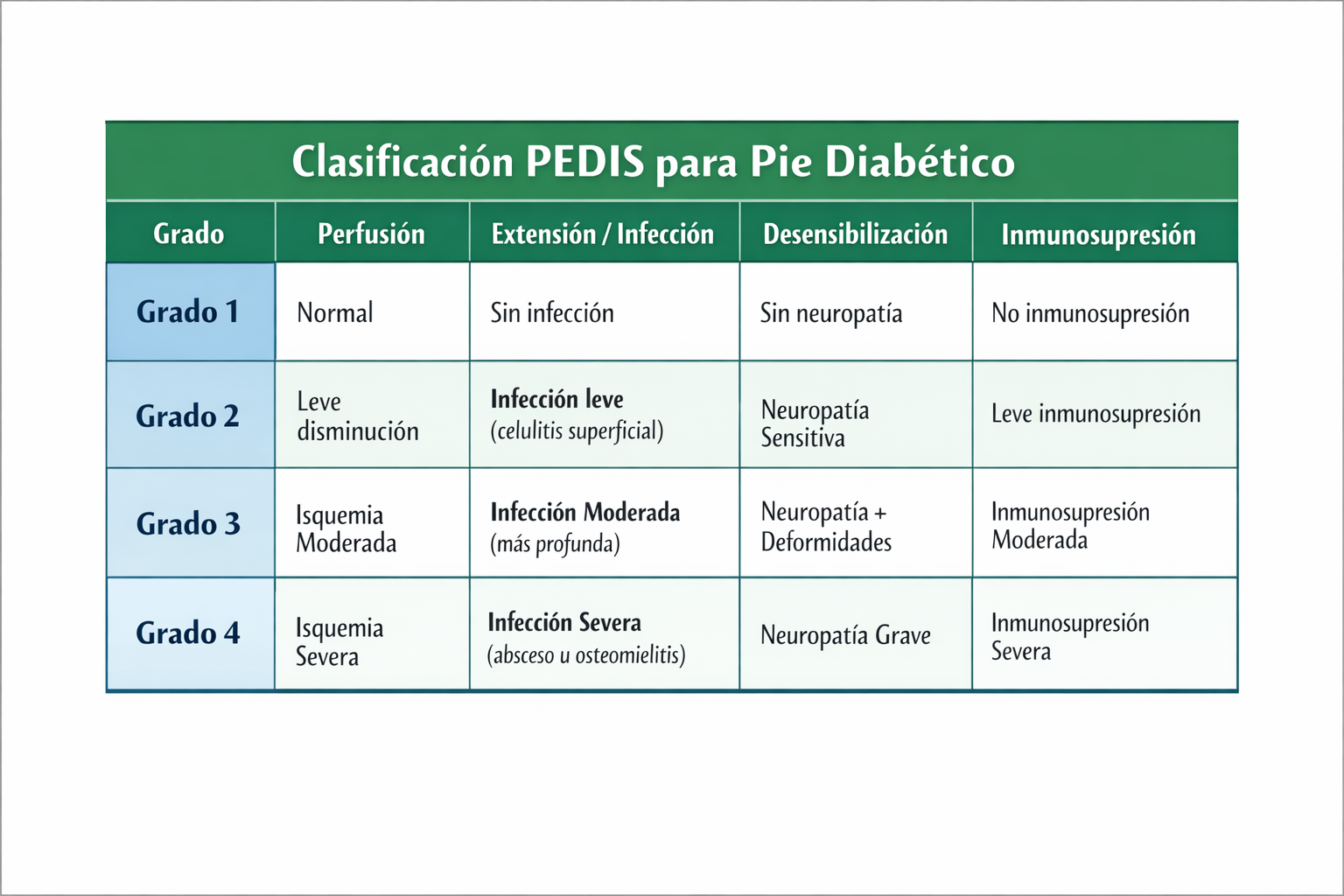 Clasificación PEDIS para Pie Diabético

| Grado | Perfusión | Extensión / Infección | Desensibilización | Inmunosupresión |
|---|---|---|---|---|
| Grado 1 | Normal | Sin infección | Sin neuropatía | No inmunosupresión |
| Grado 2 | Leve disminución | Infección leve (celulitis superficial) | Neuropatía Sensitiva | Leve inmunosupresión |
| Grado 3 | Isquemia Moderada | Infección Moderada (más profunda) | Neuropatía + Deformidades | Inmunosupresión Moderada |
| Grado 4 | Isquemia Severa | Infección Severa (absceso u osteomielitis) | Neuropatía Grave | Inmunosupresión Severa |